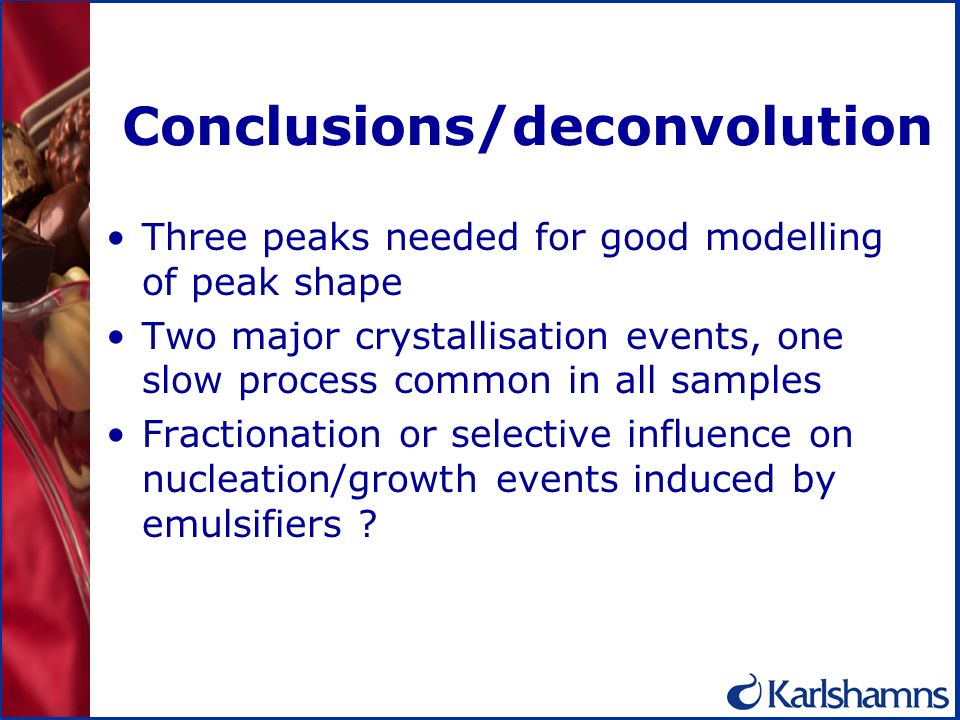 Conclusions/deconvolution

• Three peaks needed for good modelling of peak shape
• Two major crystallisation events, one slow process common in all samples
• Fractionation or selective influence on nucleation/growth events induced by emulsifiers ?

Karlshamns